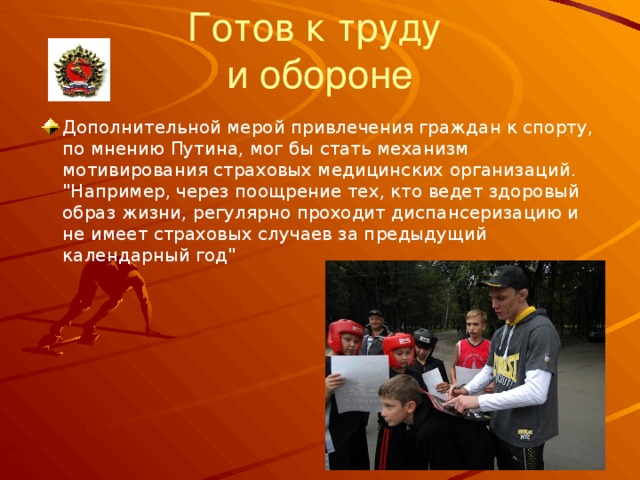 Готов к труду и обороне

Дополнительной мерой привлечения граждан к спорту, по мнению Путина, мог бы стать механизм мотивирования страховых медицинских организаций. "Например, через поощрение тех, кто ведет здоровый образ жизни, регулярно проходит диспансеризацию и не имеет страховых случаев за предыдущий календарный год"

EVERLAST